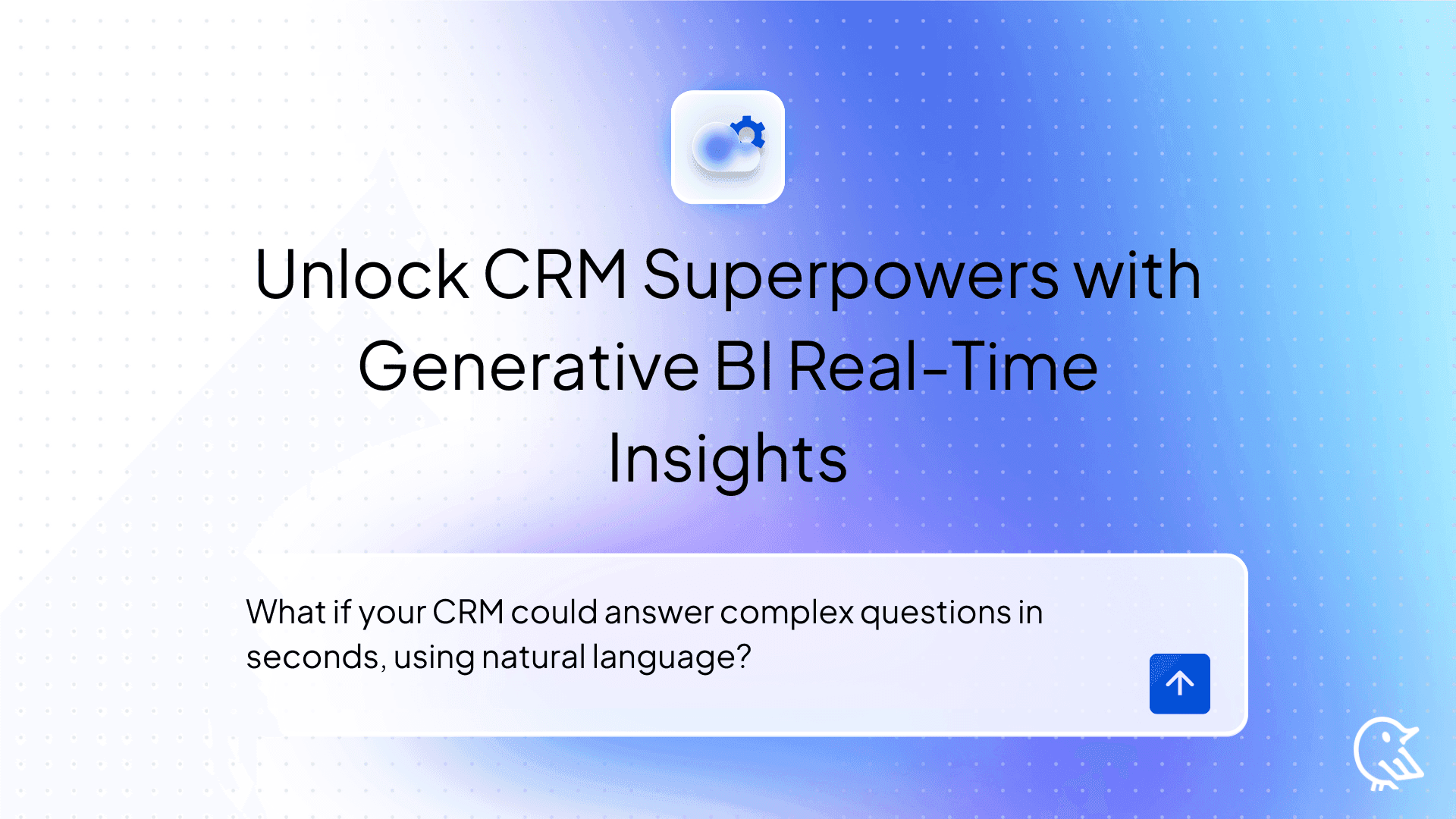 Unlock CRM Superpowers with Generative BI Real-Time Insights

What if your CRM could answer complex questions in seconds, using natural language?